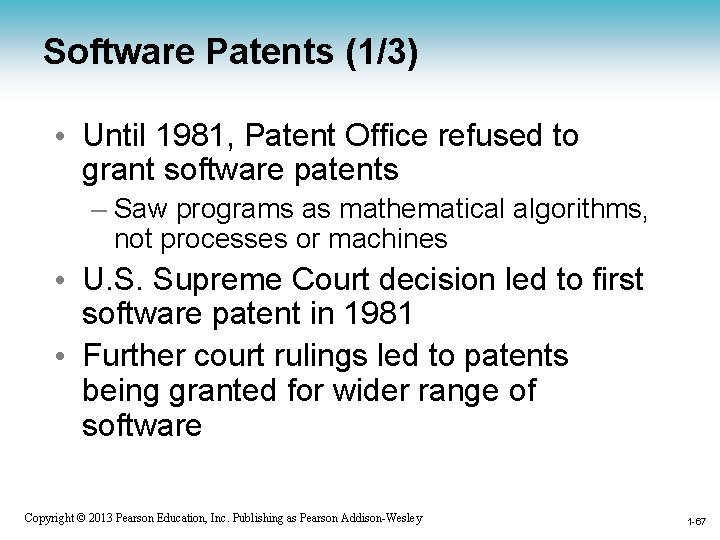 Software Patents (1/3)

• Until 1981, Patent Office refused to grant software patents
– Saw programs as mathematical algorithms, not processes or machines
• U.S. Supreme Court decision led to first software patent in 1981
• Further court rulings led to patents being granted for wider range of software

Copyright © 2013 Pearson Education, Inc. Publishing as Pearson Addison-Wesley

1-67